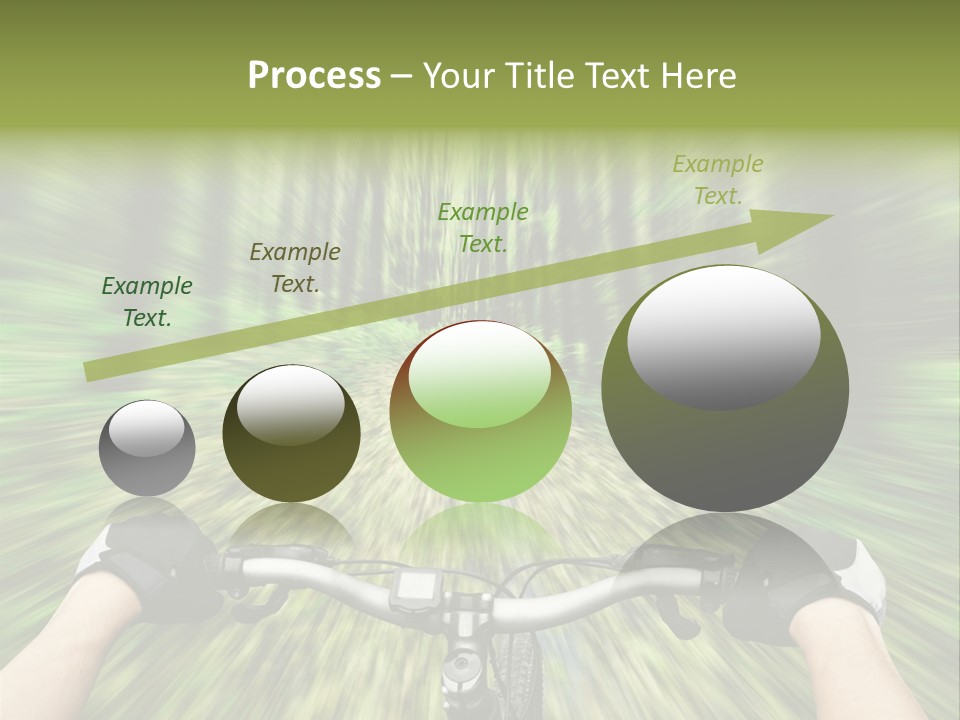 Process – Your Title Text Here

Example Text.

Example Text.

Example Text.

Example Text.